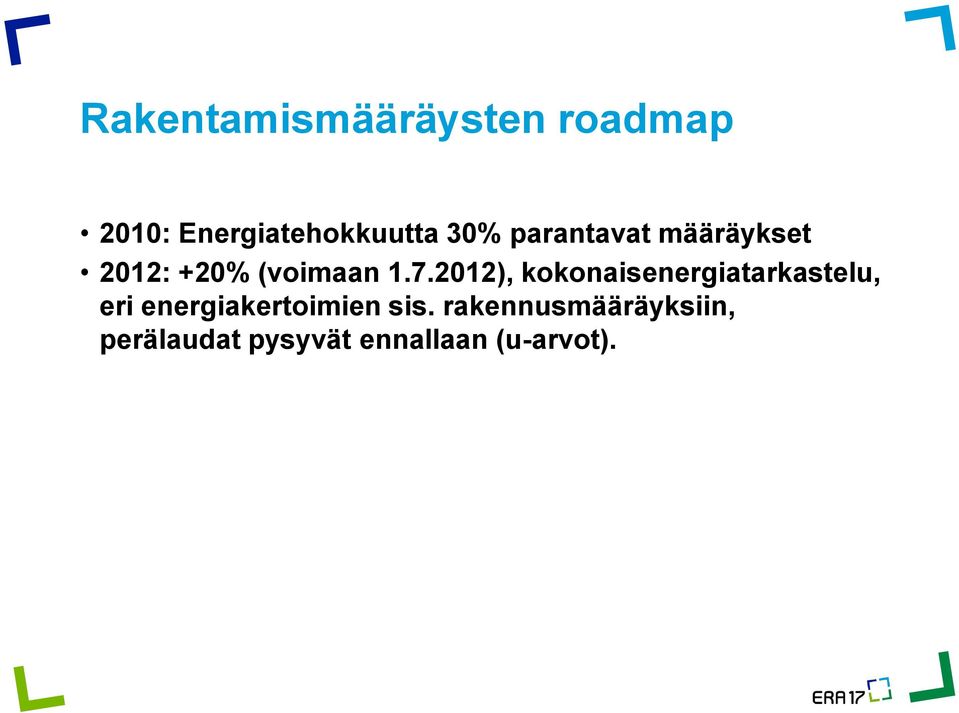 Rakentamismääräysten roadmap

• 2010: Energiatehokkuutta 30% parantavat määräykset
• 2012: +20% (voimaan 1.7.2012), kokonaisenergiatarkastelu, eri energiakertoimien sis. rakennusmääräyksiin, perälaudat pysyvät ennallaan (u-arvot).

ERA17